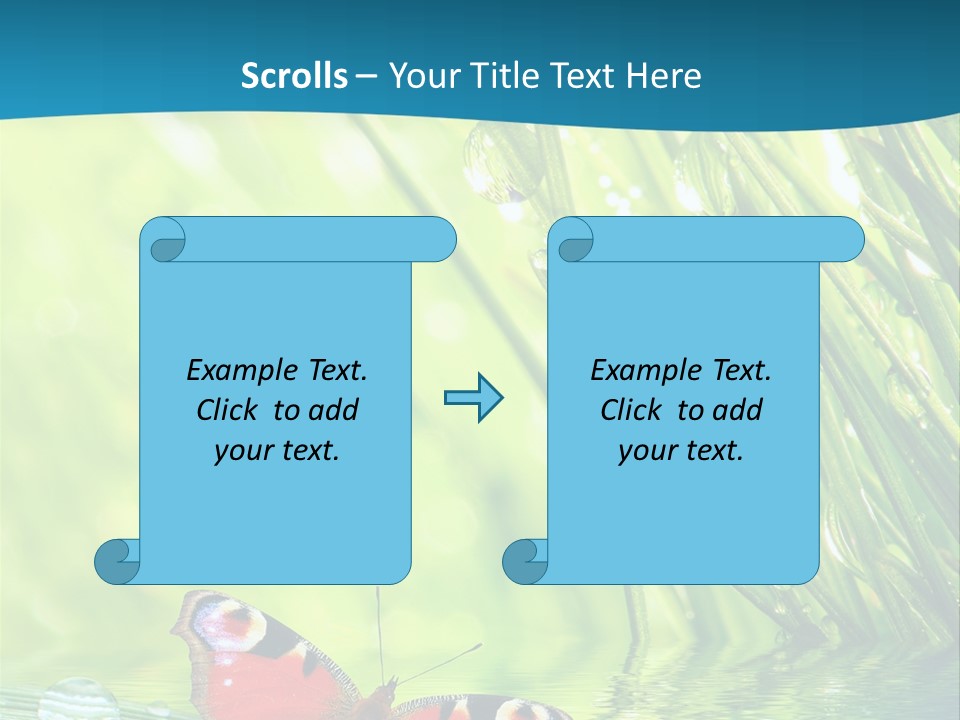 Scrolls – Your Title Text Here

Example Text. Click to add your text.

Example Text. Click to add your text.